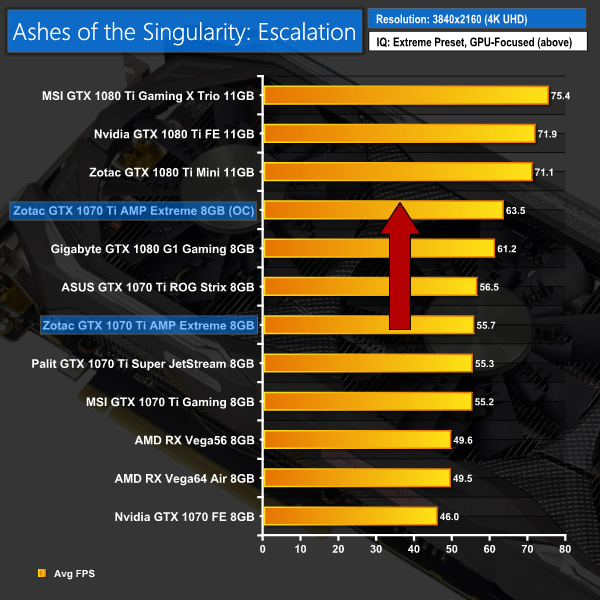 Ashes of the Singularity: Escalation

Resolution: 3840x2160 (4K UHD)

IQ: Extreme Preset, GPU-Focused (above)

MSI GTX 1080 Ti Gaming X Trio 11GB 75.4
Nvidia GTX 1080 Ti FE 11GB 71.9
Zotac GTX 1080 Ti Mini 11GB 71.1
Zotac GTX 1070 Ti AMP Extreme 8GB (OC) 63.5
Gigabyte GTX 1080 G1 Gaming 8GB 61.2
ASUS GTX 1070 Ti ROG Strix 8GB 56.5
Zotac GTX 1070 Ti AMP Extreme 8GB 55.7
Palit GTX 1070 Ti Super JetStream 8GB 55.3
MSI GTX 1070 Ti Gaming 8GB 55.2
AMD RX Vega56 8GB 49.6
AMD RX Vega64 Air 8GB 49.5
Nvidia GTX 1070 FE 8GB 46.0

0 10 20 30 40 50 60 70 80

Avg FPS